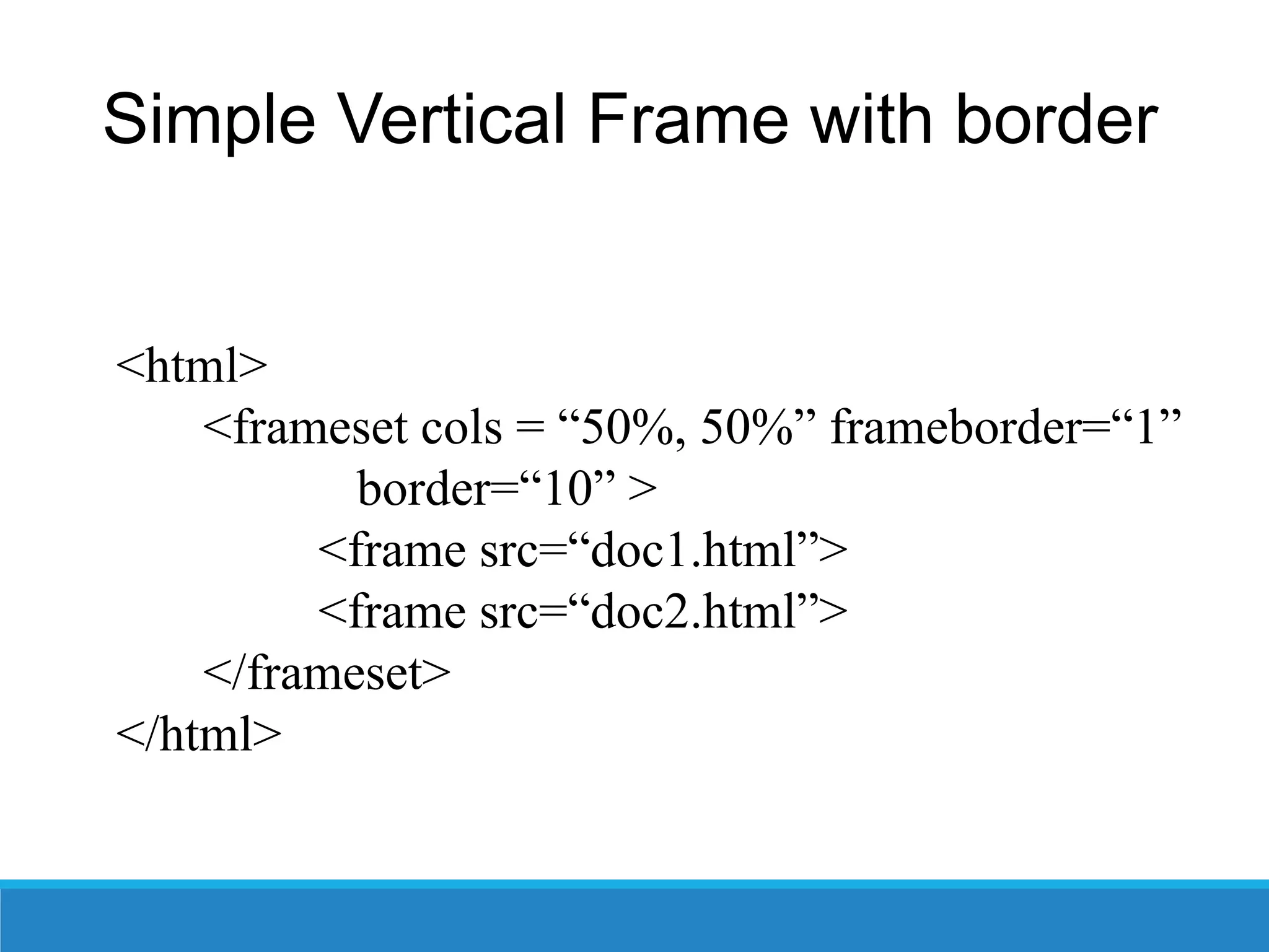 Simple Vertical Frame with border

<html>
<frameset cols = “50%, 50%” frameborder=“1” border=“10” >
<frame src=“doc1.html”>
<frame src=“doc2.html”>
</frameset>
</html>